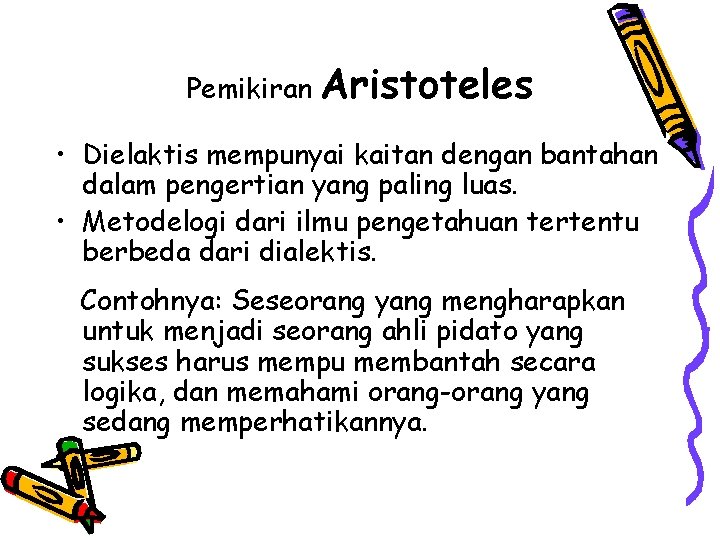 Pemikiran Aristoteles

• Dielaktis mempunyai kaitan dengan bantahan dalam pengertian yang paling luas.
• Metodelogi dari ilmu pengetahuan tertentu berbeda dari dialektis.

Contohnya: Seseorang yang mengharapkan untuk menjadi seorang ahli pidato yang sukses harus mempu membantah secara logika, dan memahami orang-orang yang sedang memperhatikannya.